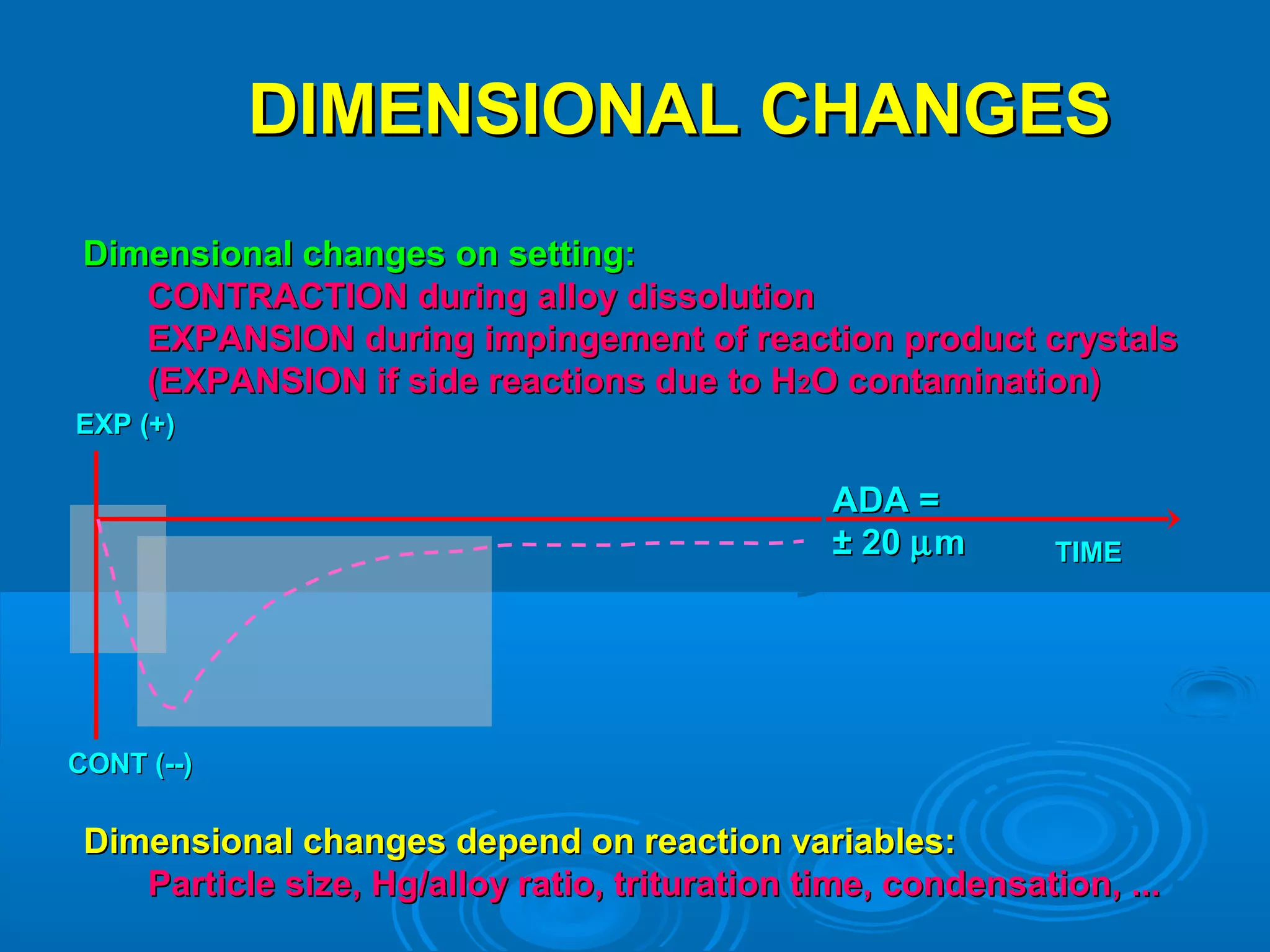 DIMENSIONAL CHANGES

Dimensional changes on setting:
CONTRACTION during alloy dissolution
EXPANSION during impingement of reaction product crystals
(EXPANSION if side reactions due to $H_2O$ contamination)

EXP (+)

ADA =
± 20 µm

TIME

CONT (--)

Dimensional changes depend on reaction variables:
Particle size, Hg/alloy ratio, trituration time, condensation, ...